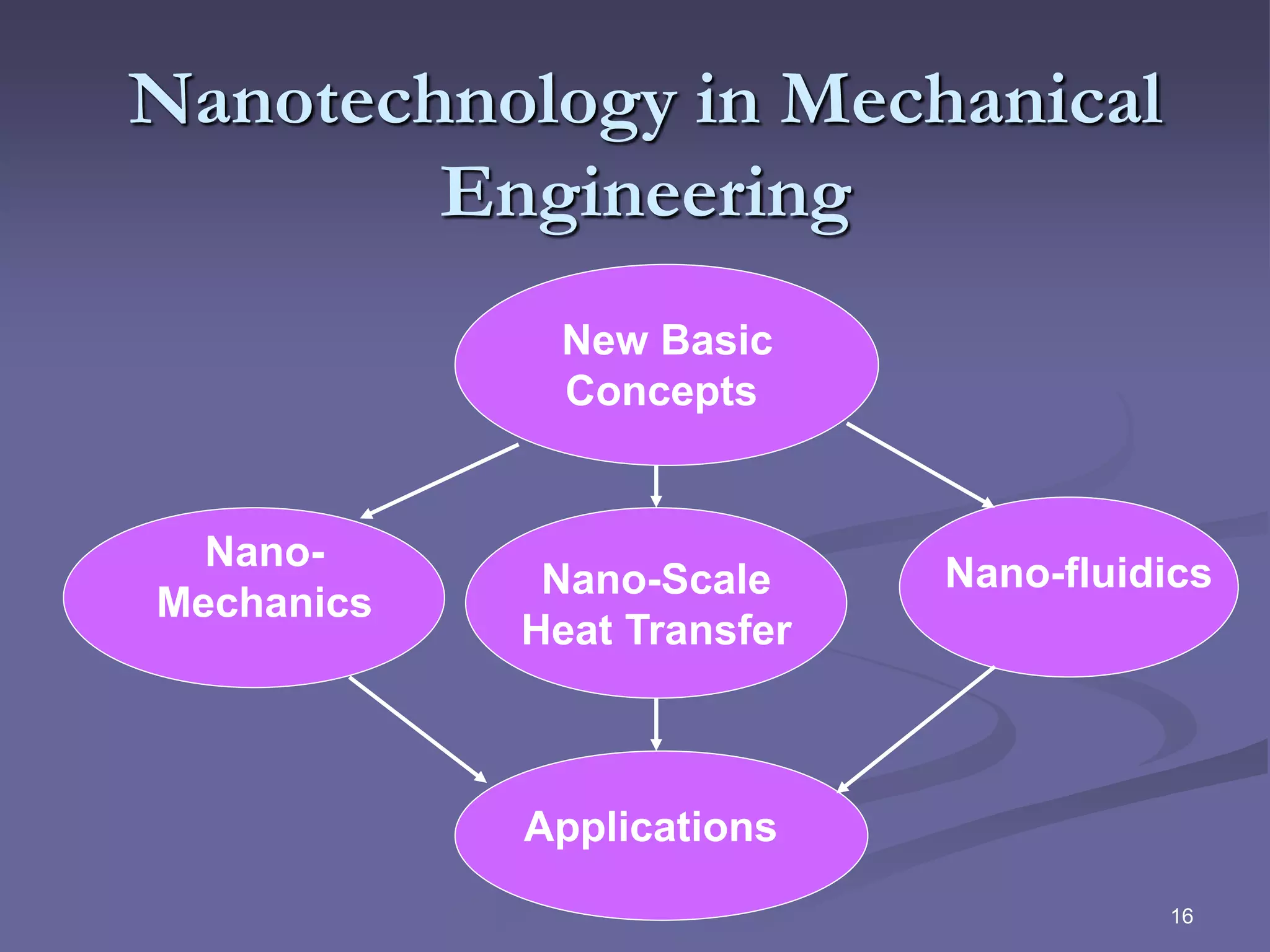 Nanotechnology in Mechanical Engineering

New Basic Concepts

Nano-Mechanics

Nano-Scale Heat Transfer

Nano-fluidics

Applications

16